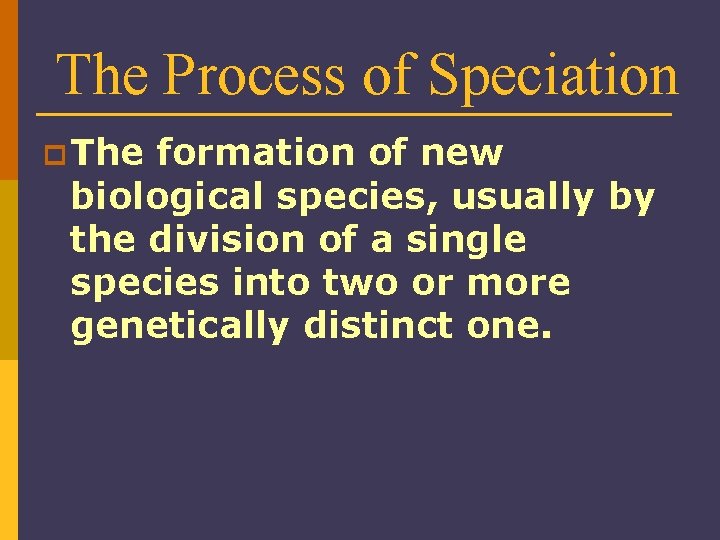 The Process of Speciation

The formation of new biological species, usually by the division of a single species into two or more genetically distinct one.